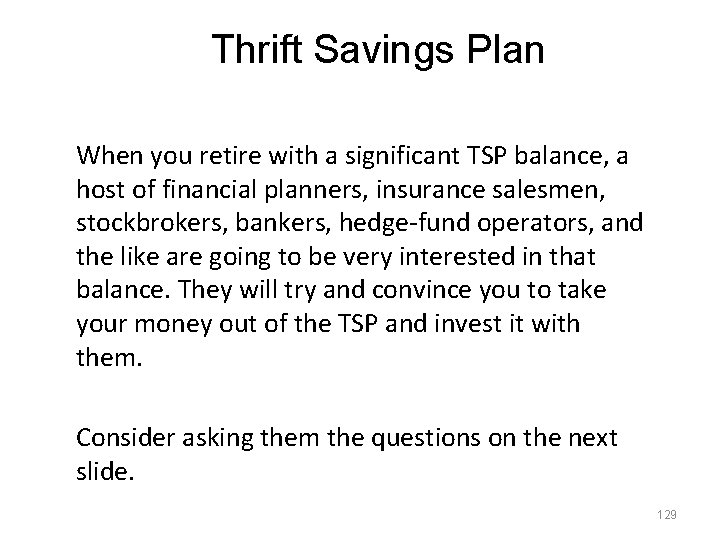 Thrift Savings Plan

When you retire with a significant TSP balance, a host of financial planners, insurance salesmen, stockbrokers, bankers, hedge-fund operators, and the like are going to be very interested in that balance. They will try and convince you to take your money out of the TSP and invest it with them.

Consider asking them the questions on the next slide.

129